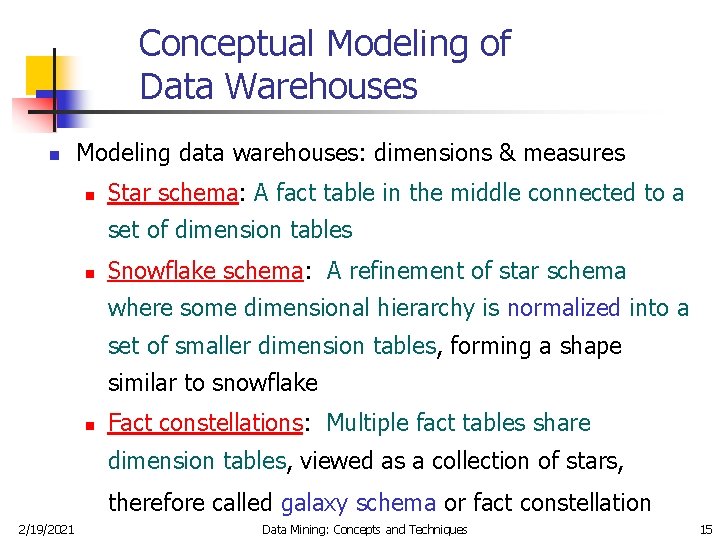 Conceptual Modeling of Data Warehouses

Modeling data warehouses: dimensions & measures

Star schema: A fact table in the middle connected to a set of dimension tables

Snowflake schema: A refinement of star schema where some dimensional hierarchy is normalized into a set of smaller dimension tables, forming a shape similar to snowflake

Fact constellations: Multiple fact tables share dimension tables, viewed as a collection of stars, therefore called galaxy schema or fact constellation

2/19/2021 Data Mining: Concepts and Techniques 15